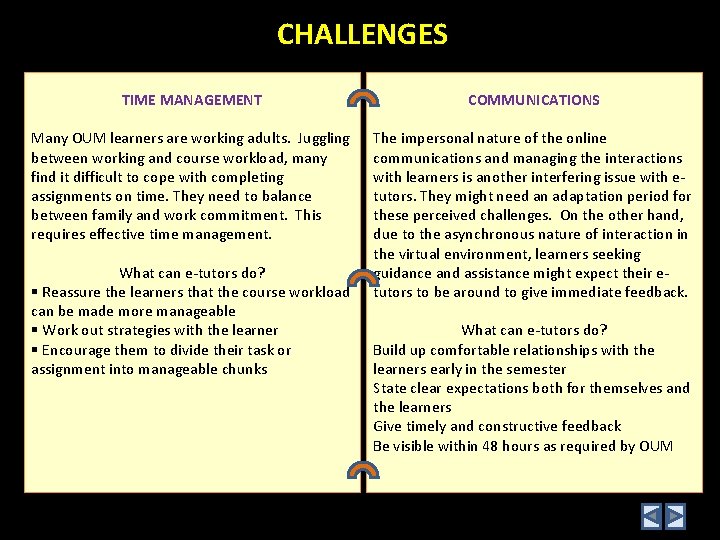 CHALLENGES

TIME MANAGEMENT

Many OUM learners are working adults. Juggling between working and course workload, many find it difficult to cope with completing assignments on time. They need to balance between family and work commitment. This requires effective time management.

What can e-tutors do?
▪ Reassure the learners that the course workload can be made more manageable
▪ Work out strategies with the learner
▪ Encourage them to divide their task or assignment into manageable chunks

COMMUNICATIONS

The impersonal nature of the online communications and managing the interactions with learners is another interfering issue with e-tutors. They might need an adaptation period for these perceived challenges. On the other hand, due to the asynchronous nature of interaction in the virtual environment, learners seeking guidance and assistance might expect their e-tutors to be around to give immediate feedback.

What can e-tutors do?
Build up comfortable relationships with the learners early in the semester
State clear expectations both for themselves and the learners
Give timely and constructive feedback
Be visible within 48 hours as required by OUM